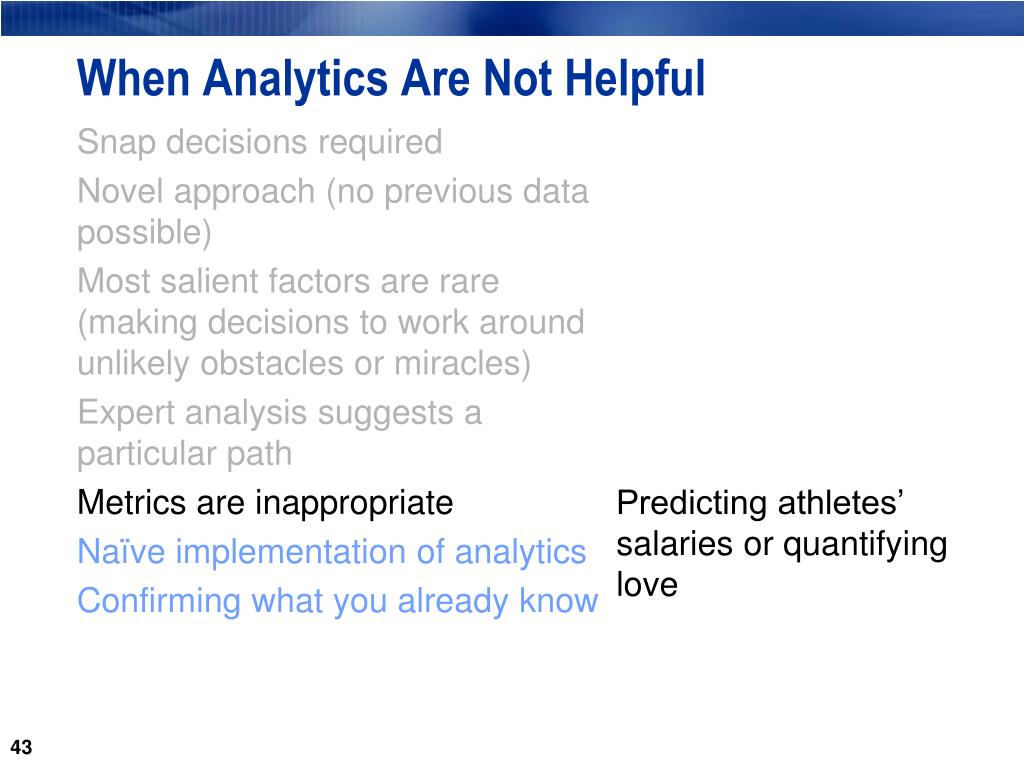 When Analytics Are Not Helpful

Snap decisions required

Novel approach (no previous data possible)

Most salient factors are rare (making decisions to work around unlikely obstacles or miracles)

Expert analysis suggests a particular path

Metrics are inappropriate

Naïve implementation of analytics

Confirming what you already know

Predicting athletes’ salaries or quantifying love

43